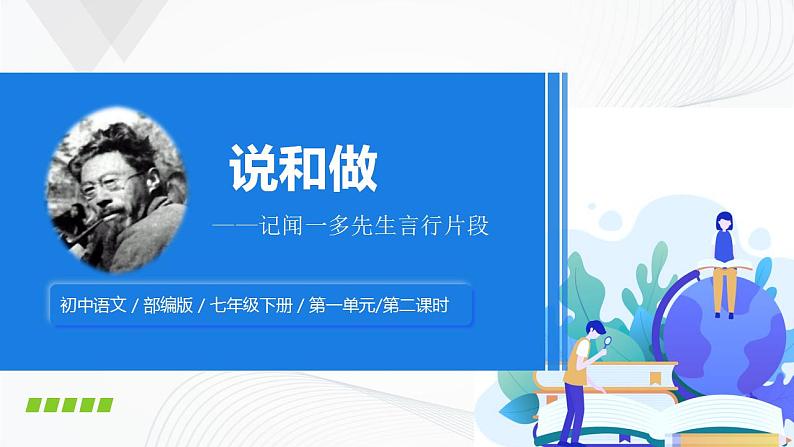 说和做

——记闻一多先生言行片段

初中语文 / 部编版 / 七年级下册 / 第一单元/第二课时